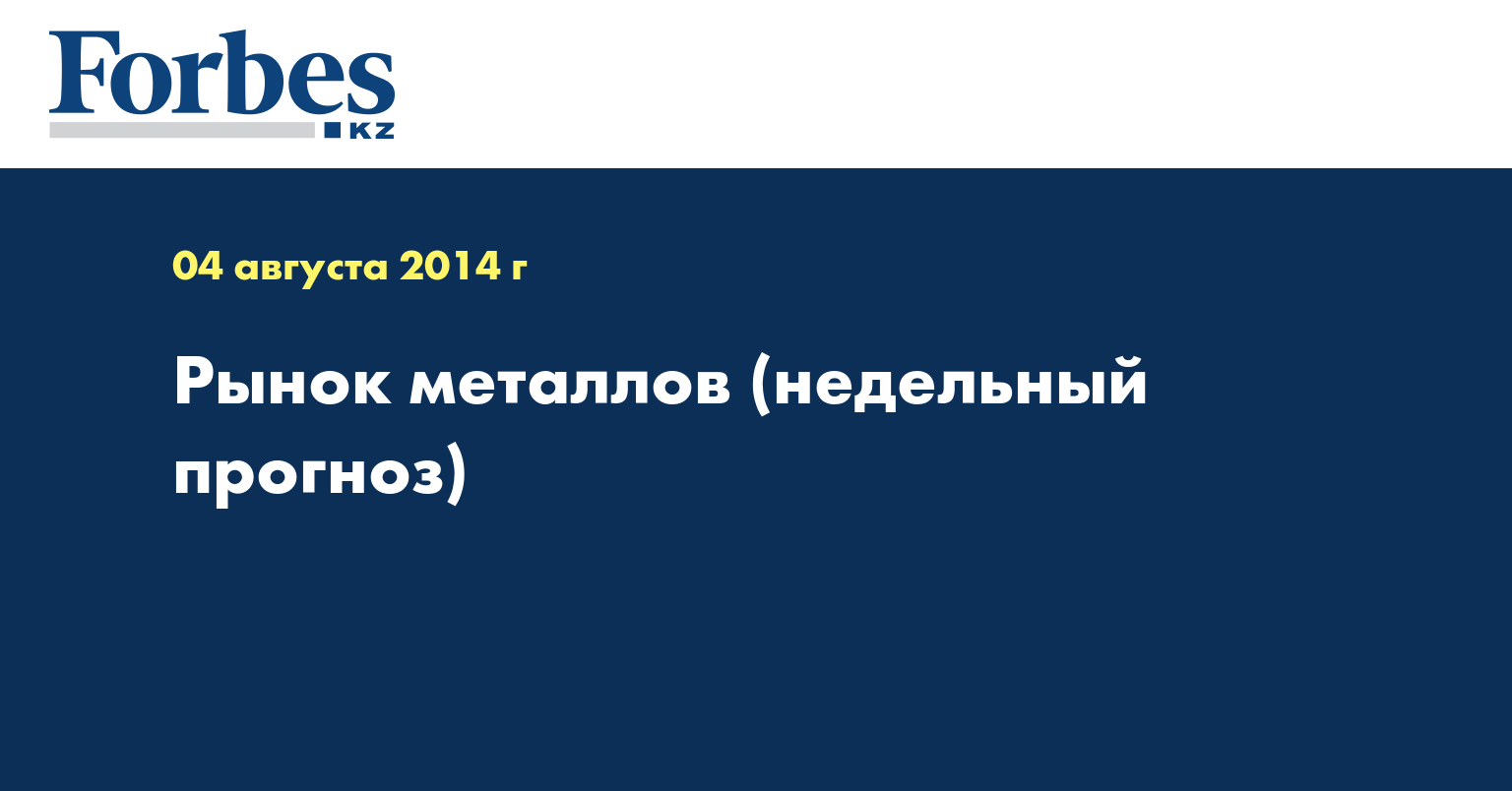 Forbes
KZ

04 августа 2014 г

Рынок металлов (недельный прогноз)